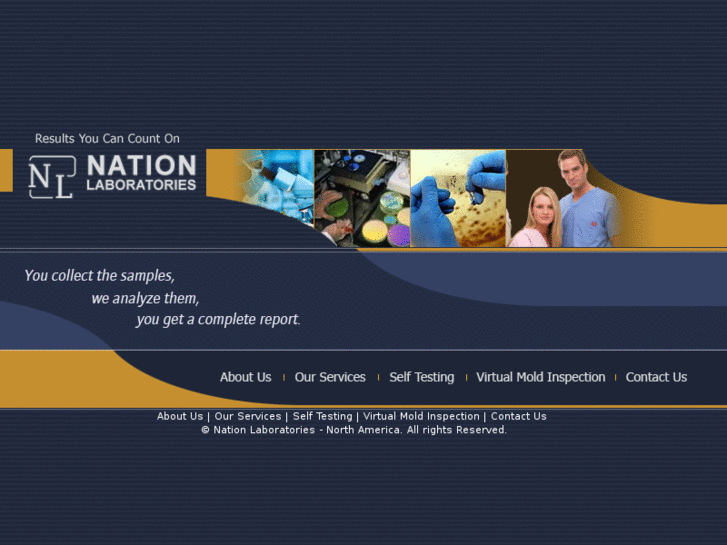 Results You Can Count On

NL NATION LABORATORIES

You collect the samples,
we analyze them,
you get a complete report.

About Us | Our Services | Self Testing | Virtual Mold Inspection | Contact Us

About Us | Our Services | Self Testing | Virtual Mold Inspection | Contact Us
© Nation Laboratories - North America. All rights Reserved.